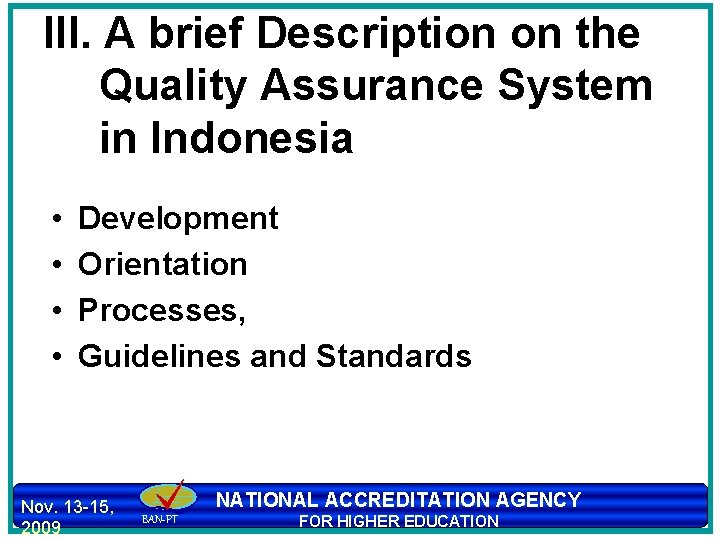 III. A brief Description on the Quality Assurance System in Indonesia

• Development
• Orientation
• Processes,
• Guidelines and Standards

Nov. 13-15, 2009

BAN-PT

NATIONAL ACCREDITATION AGENCY
FOR HIGHER EDUCATION